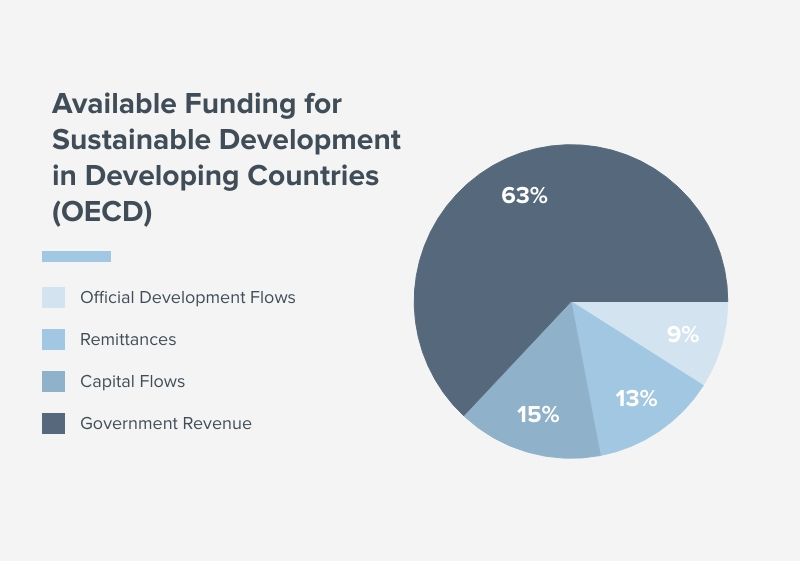 Available Funding for Sustainable Development in Developing Countries (OECD)

Official Development Flows
Remittances
Capital Flows
Government Revenue

63%
9%
13%
15%